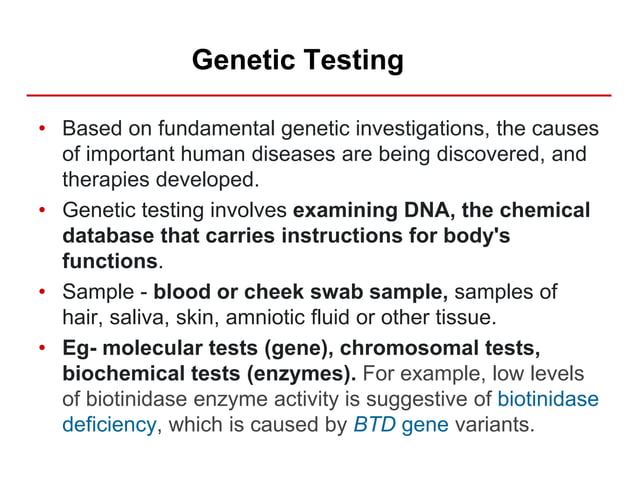 Genetic Testing

• Based on fundamental genetic investigations, the causes of important human diseases are being discovered, and therapies developed.

• Genetic testing involves examining DNA, the chemical database that carries instructions for body's functions.

• Sample - blood or cheek swab sample, samples of hair, saliva, skin, amniotic fluid or other tissue.

• Eg- molecular tests (gene), chromosomal tests, biochemical tests (enzymes). For example, low levels of biotinidase enzyme activity is suggestive of biotinidase deficiency, which is caused by BTD gene variants.